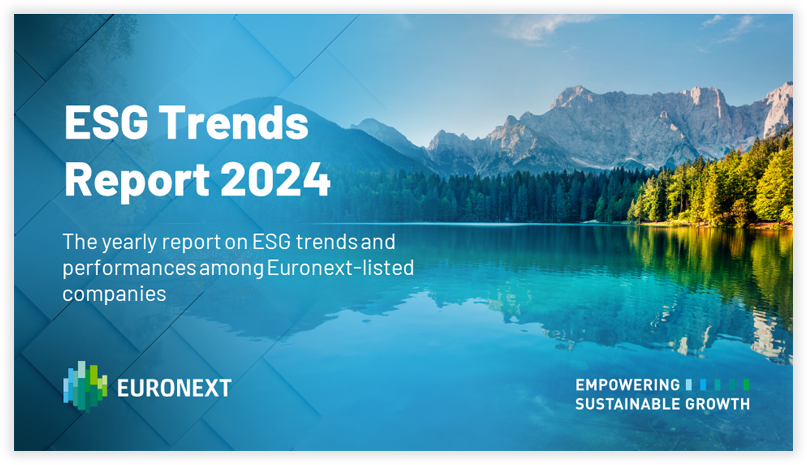 ESG Trends Report 2024

The yearly report on ESG trends and performances among Euronext-listed companies

EURONEXT

EMPOWERING SUSTAINABLE GROWTH